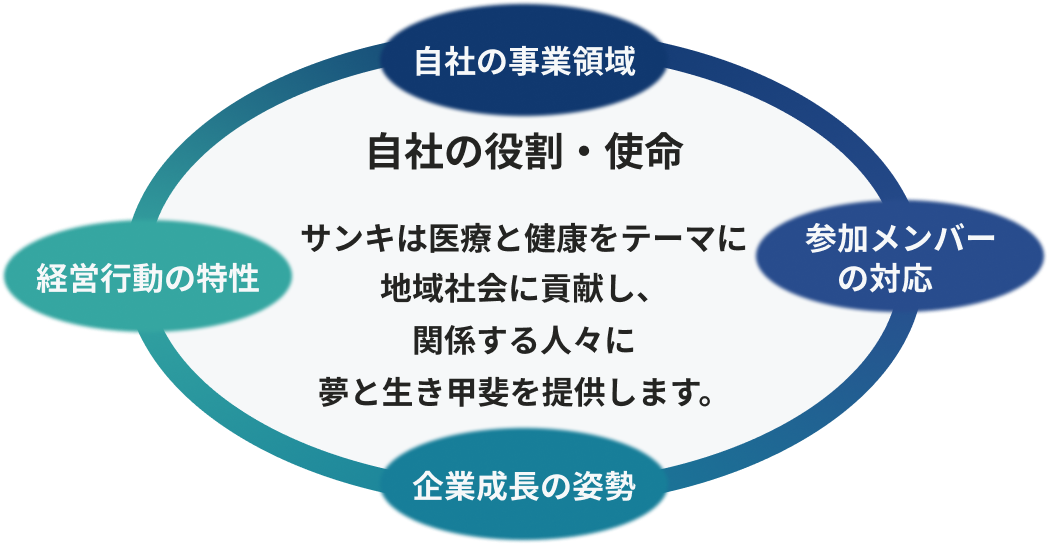 自社の事業領域

自社の役割・使命

サンキは医療と健康をテーマに地域社会に貢献し、関係する人々に夢と生き甲斐を提供します。

経営行動の特性

参加メンバーの対応

企業成長の姿勢